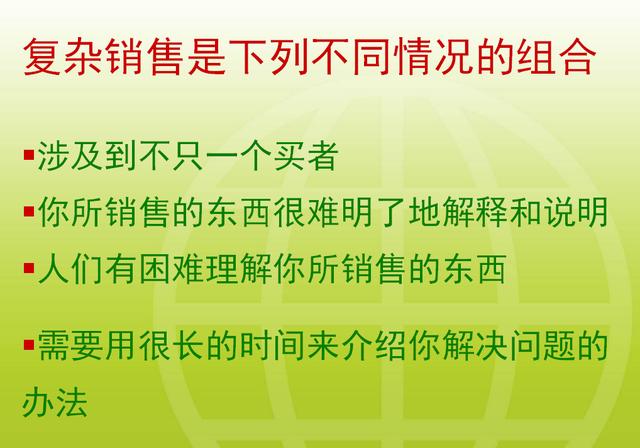 复杂销售是下列不同情况的组合

▪涉及到不只一个买者

▪你所销售的东西很难明了地解释和说明

▪人们有困难理解你所销售的东西

▪需要用很长的时间来介绍你解决问题的办法